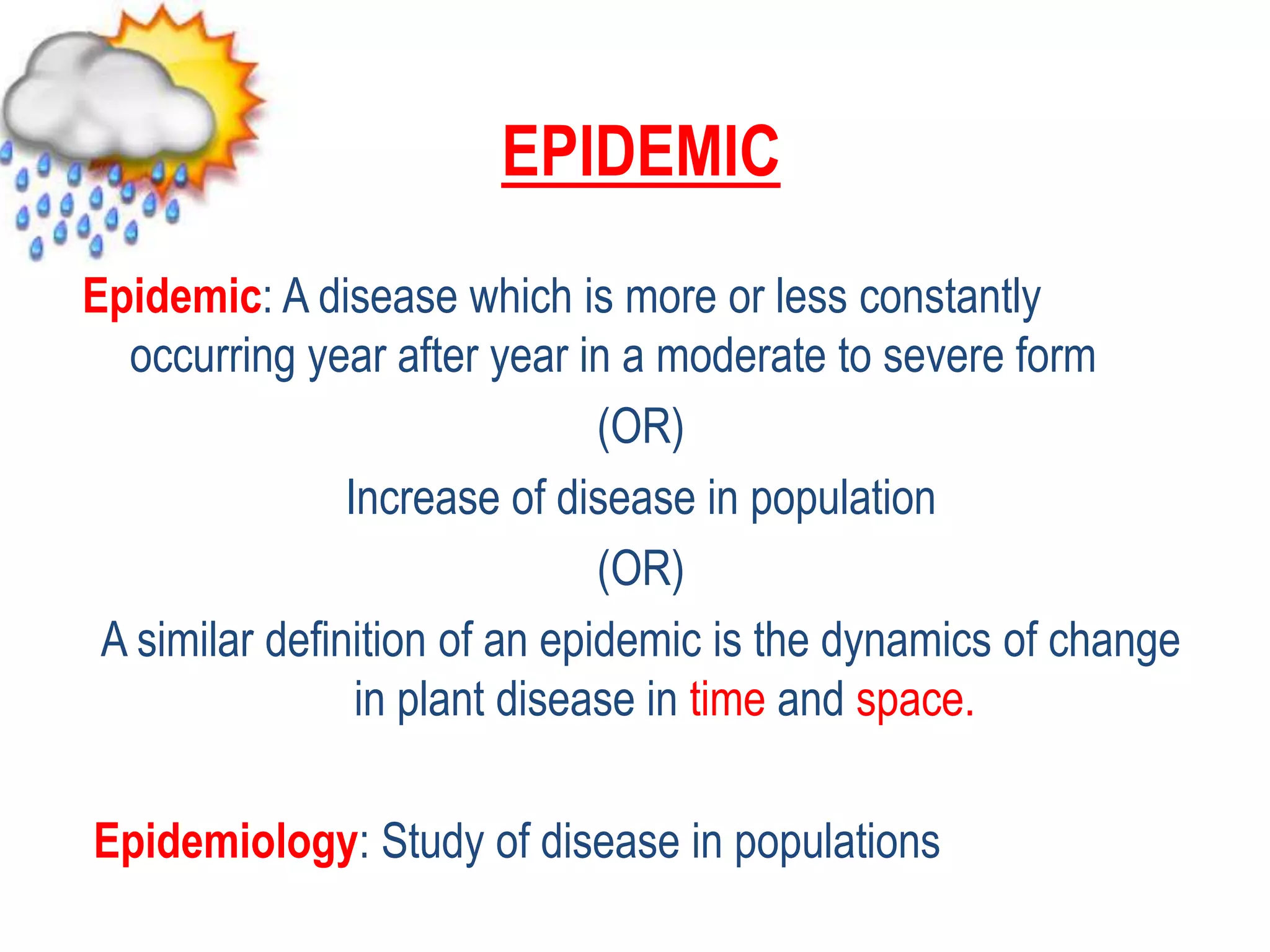 EPIDEMIC

Epidemic: A disease which is more or less constantly occurring year after year in a moderate to severe form

(OR)

Increase of disease in population

(OR)

A similar definition of an epidemic is the dynamics of change in plant disease in time and space.

Epidemiology: Study of disease in populations